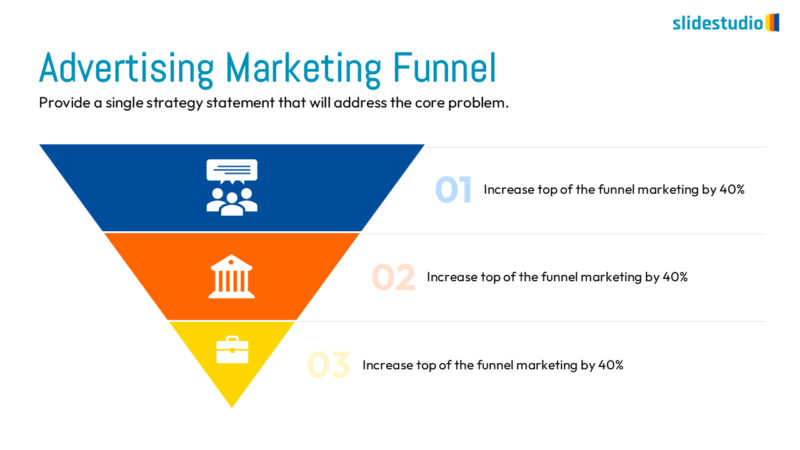 slidestudio

Advertising Marketing Funnel

Provide a single strategy statement that will address the core problem.

01 Increase top of the funnel marketing by 40%

02 Increase top of the funnel marketing by 40%

03 Increase top of the funnel marketing by 40%